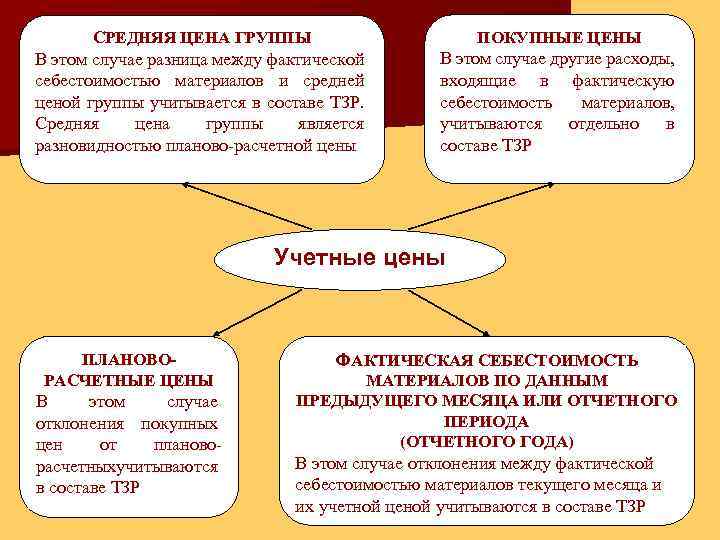 СРЕДНЯЯ ЦЕНА ГРУППЫ
В этом случае разница между фактической себестоимостью материалов и средней ценой группы учитывается в составе ТЗР. Средняя цена группы является разновидностью планово-расчетной цены

ПОКУПНЫЕ ЦЕНЫ
В этом случае другие расходы, входящие в фактическую себестоимость материалов, учитываются отдельно в составе ТЗР

Учетные цены

ПЛАНОВО-РАСЧЕТНЫЕ ЦЕНЫ
В этом случае отклонения покупных цен от планово-расчетныхучитываются в составе ТЗР

ФАКТИЧЕСКАЯ СЕБЕСТОИМОСТЬ МАТЕРИАЛОВ ПО ДАННЫМ ПРЕДЫДУЩЕГО МЕСЯЦА ИЛИ ОТЧЕТНОГО ПЕРИОДА
(ОТЧЕТНОГО ГОДА)
В этом случае отклонения между фактической себестоимостью материалов текущего месяца и их учетной ценой учитываются в составе ТЗР